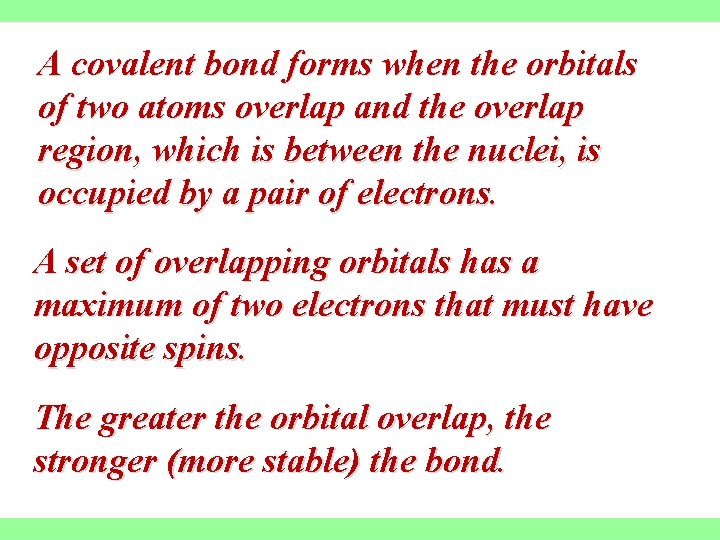 A covalent bond forms when the orbitals of two atoms overlap and the overlap region, which is between the nuclei, is occupied by a pair of electrons.

A set of overlapping orbitals has a maximum of two electrons that must have opposite spins.

The greater the orbital overlap, the stronger (more stable) the bond.